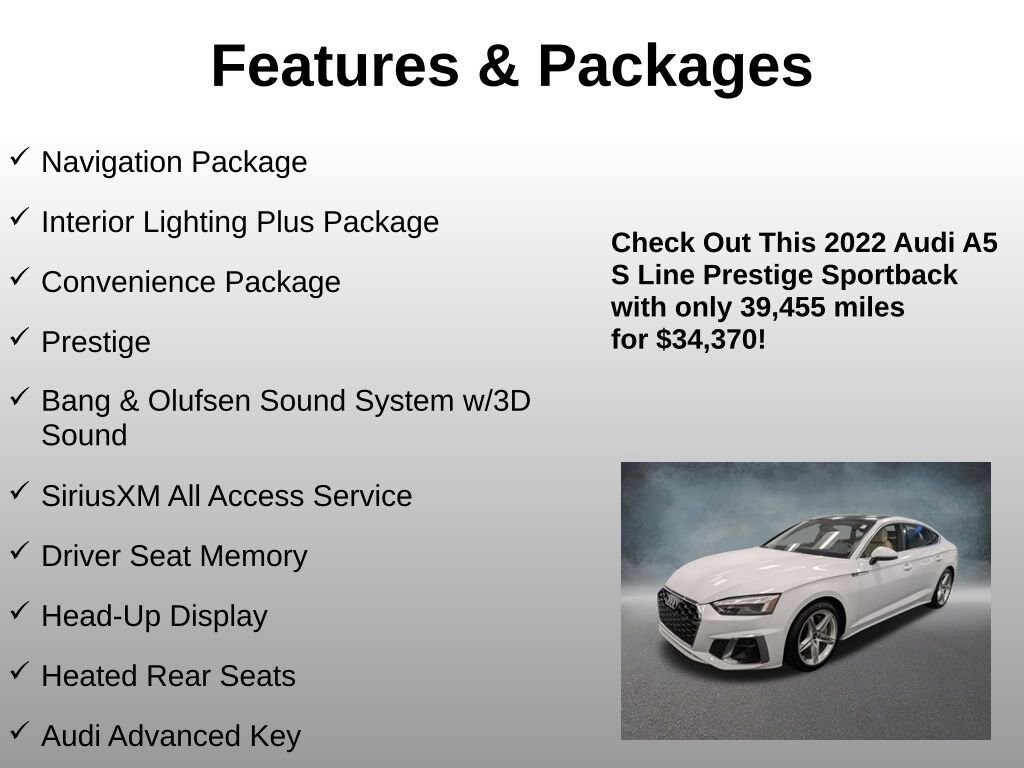 Features & Packages

✓ Navigation Package

✓ Interior Lighting Plus Package

✓ Convenience Package

✓ Prestige

✓ Bang & Olufsen Sound System w/3D Sound

✓ SiriusXM All Access Service

✓ Driver Seat Memory

✓ Head-Up Display

✓ Heated Rear Seats

✓ Audi Advanced Key

Check Out This 2022 Audi A5 S Line Prestige Sportback with only 39,455 miles for $34,370!